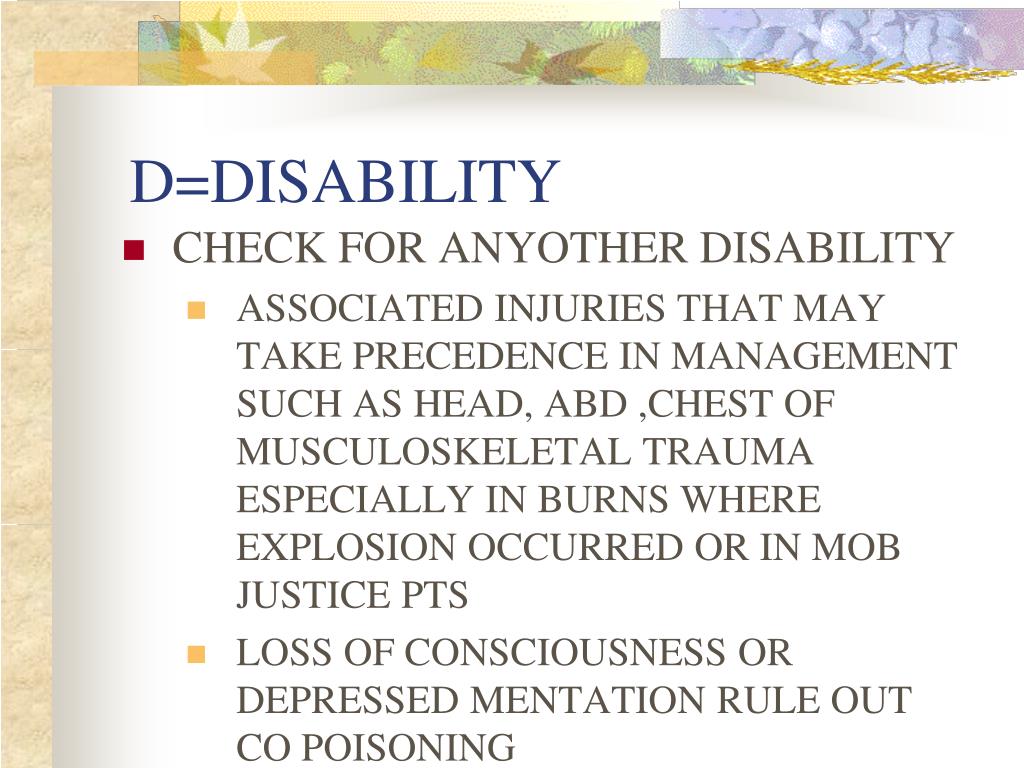 D=DISABILITY

CHECK FOR ANYOTHER DISABILITY

ASSOCIATED INJURIES THAT MAY TAKE PRECEDENCE IN MANAGEMENT SUCH AS HEAD, ABD ,CHEST OF MUSCULOSKELETAL TRAUMA ESPECIALLY IN BURNS WHERE EXPLOSION OCCURRED OR IN MOB JUSTICE PTS

LOSS OF CONSCIOUSNESS OR DEPRESSED MENTATION RULE OUT CO POISONING